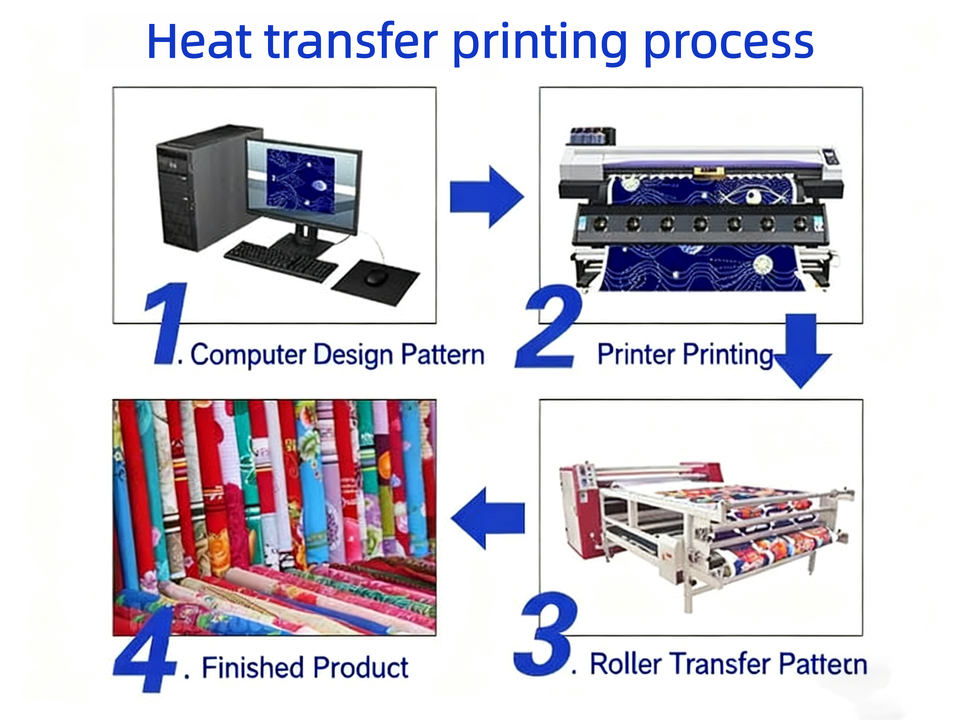 Heat transfer printing process

1. Computer Design Pattern

2 Printer Printing

3. Roller Transfer Pattern

4. Finished Product